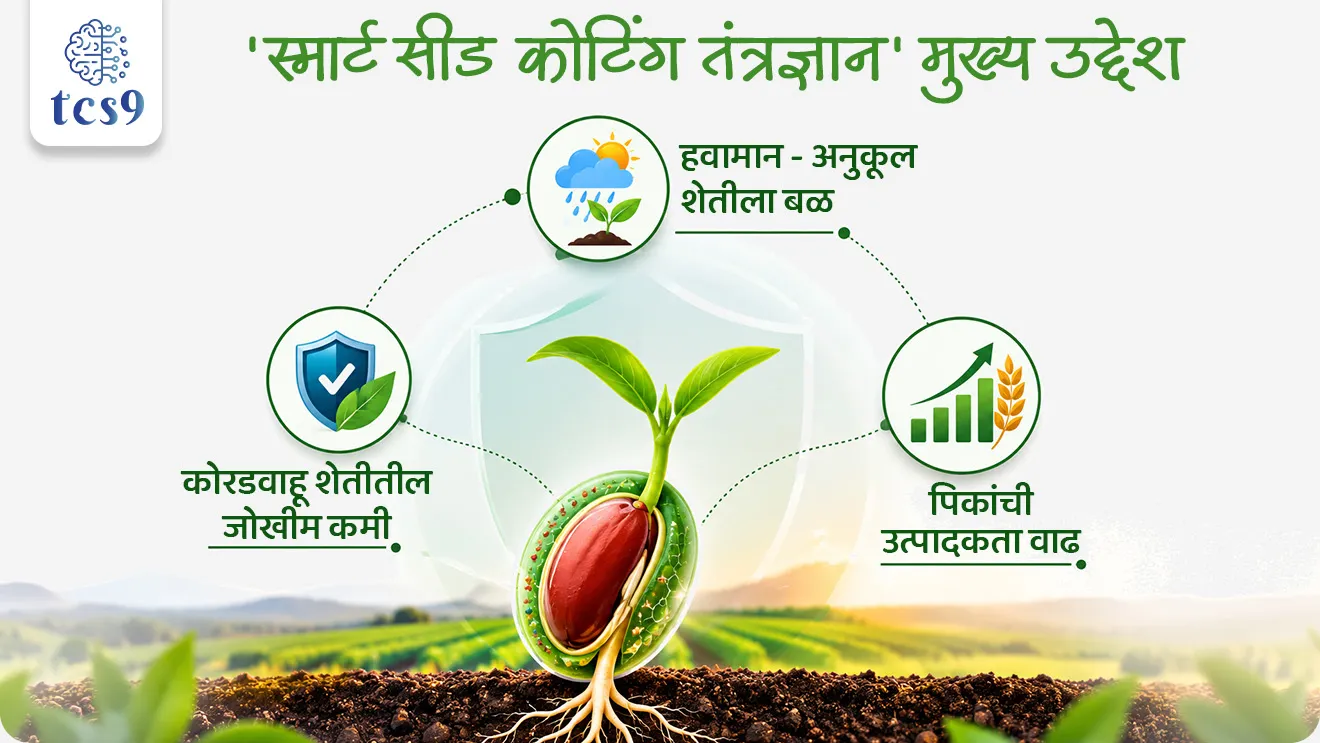 tcs9

'स्मार्ट सीड कोटिंग तंत्रज्ञान' मुख्य उद्देश

हवामान - अनुकूल शेतीला बळ

कोरडवाहू शेतीतील जोखीम कमी

पिकांची उत्पादकता वाढ